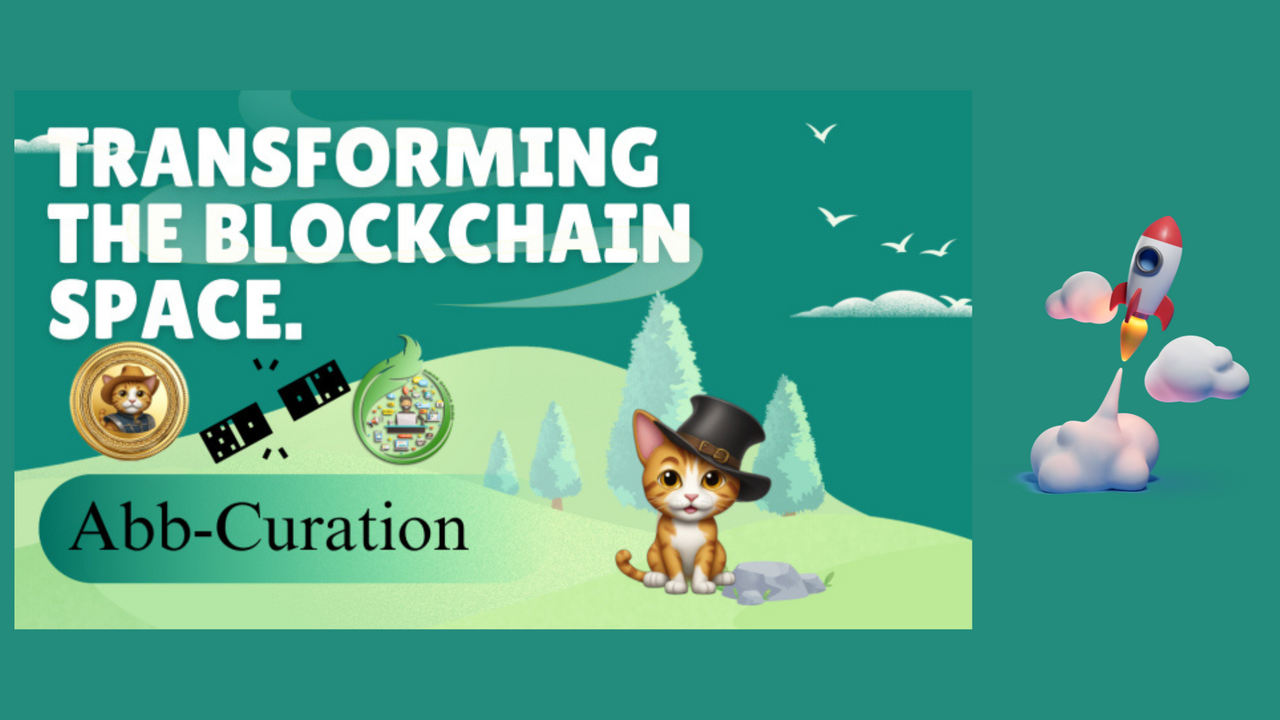 TRANSFORMING THE BLOCKCHAIN SPACE.

Abb-Curation